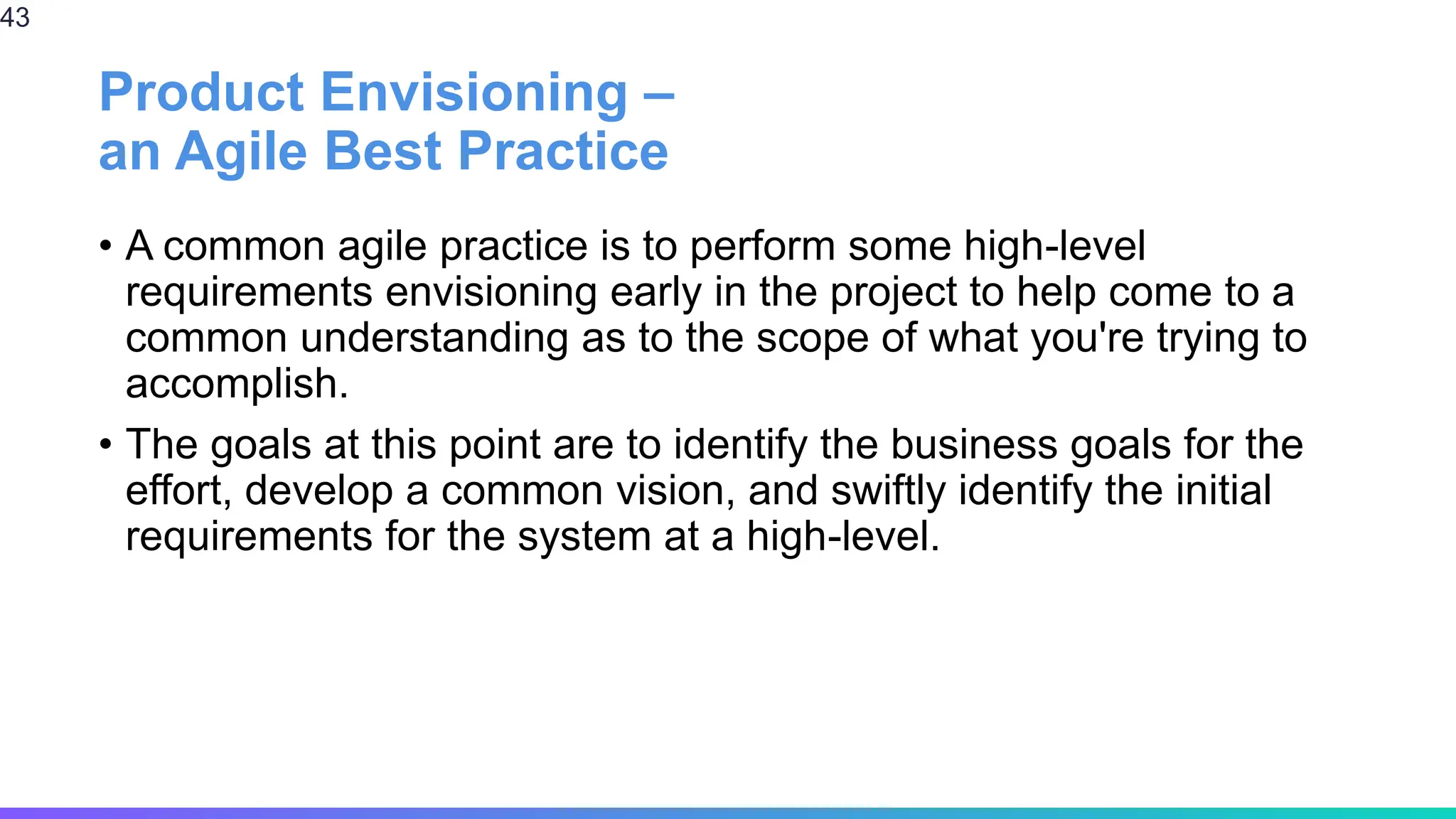 43

Product Envisioning – an Agile Best Practice

• A common agile practice is to perform some high-level requirements envisioning early in the project to help come to a common understanding as to the scope of what you're trying to accomplish.

• The goals at this point are to identify the business goals for the effort, develop a common vision, and swiftly identify the initial requirements for the system at a high-level.